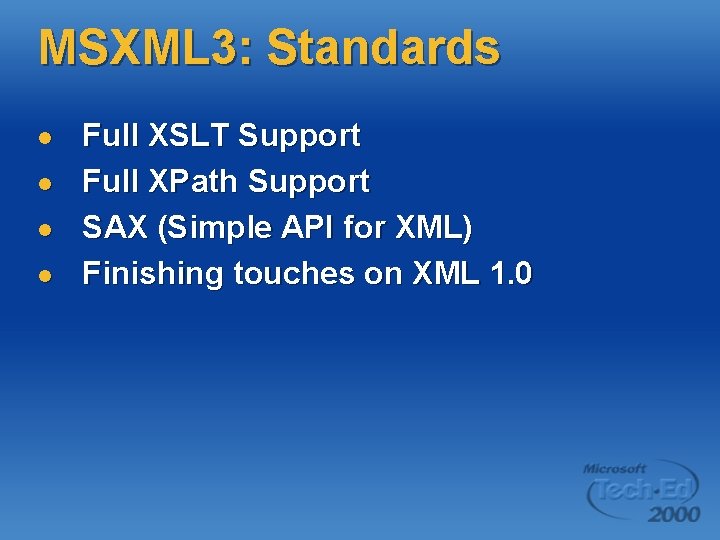 MSXML3: Standards

- Full XSLT Support
- Full XPath Support
- SAX (Simple API for XML)
- Finishing touches on XML 1.0

Microsoft Tech·Ed 2000